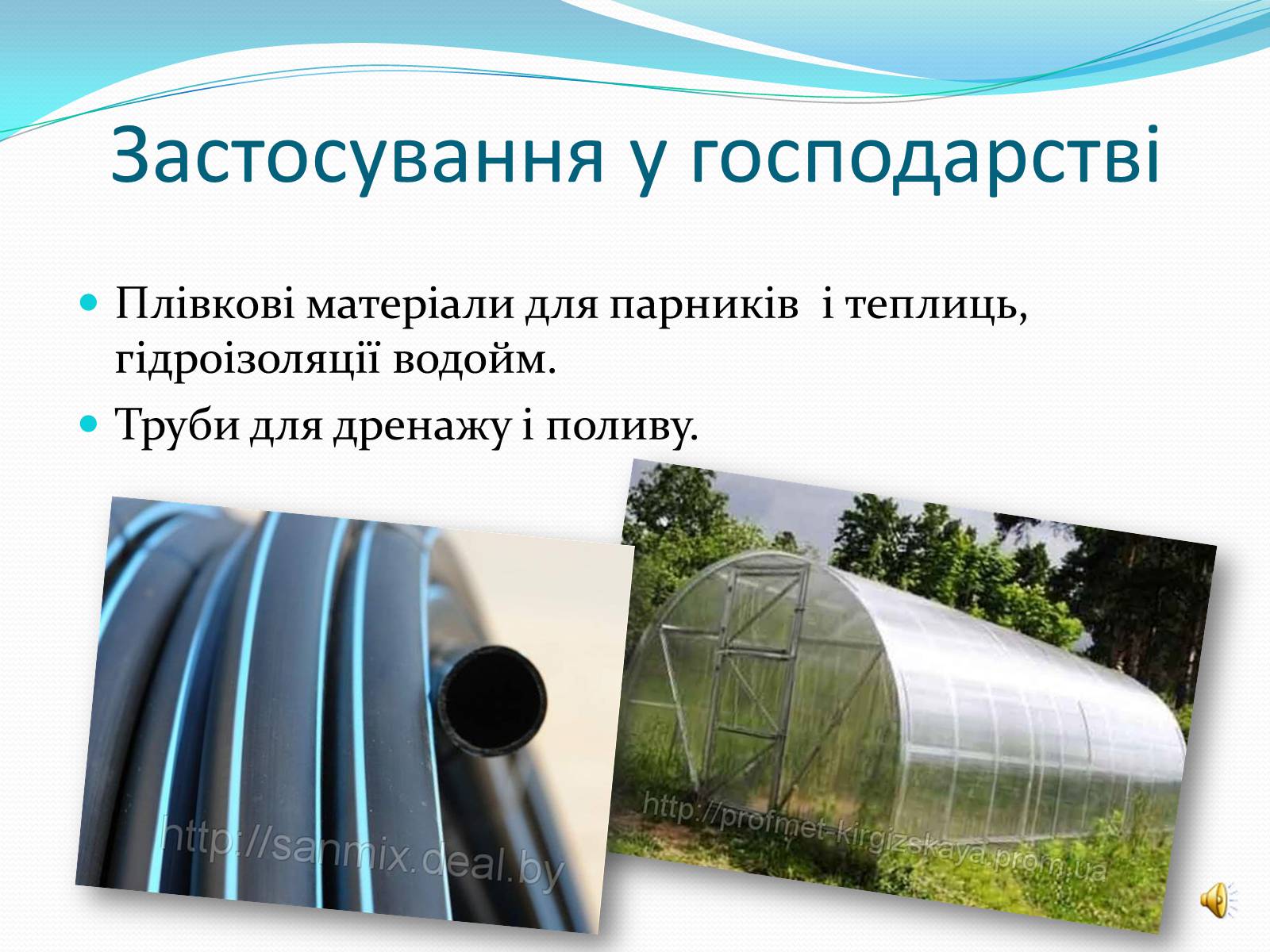 Застосування у господарстві

Плівкові матеріали для парників  і теплиць, гідроізоляції водойм.

Труби для дренажу і поливу.

http://sanmix.deal.by

http://profmet-kirgizskaya.prom.ua